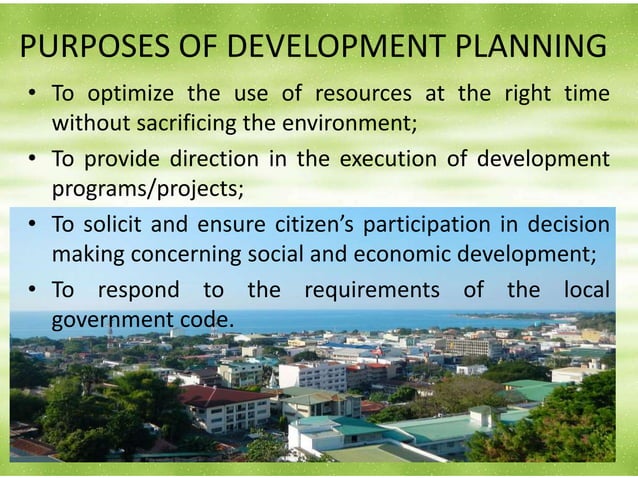 PURPOSES OF DEVELOPMENT PLANNING

• To optimize the use of resources at the right time without sacrificing the environment;

• To provide direction in the execution of development programs/projects;

• To solicit and ensure citizen's participation in decision making concerning social and economic development;

• To respond to the requirements of the local government code.